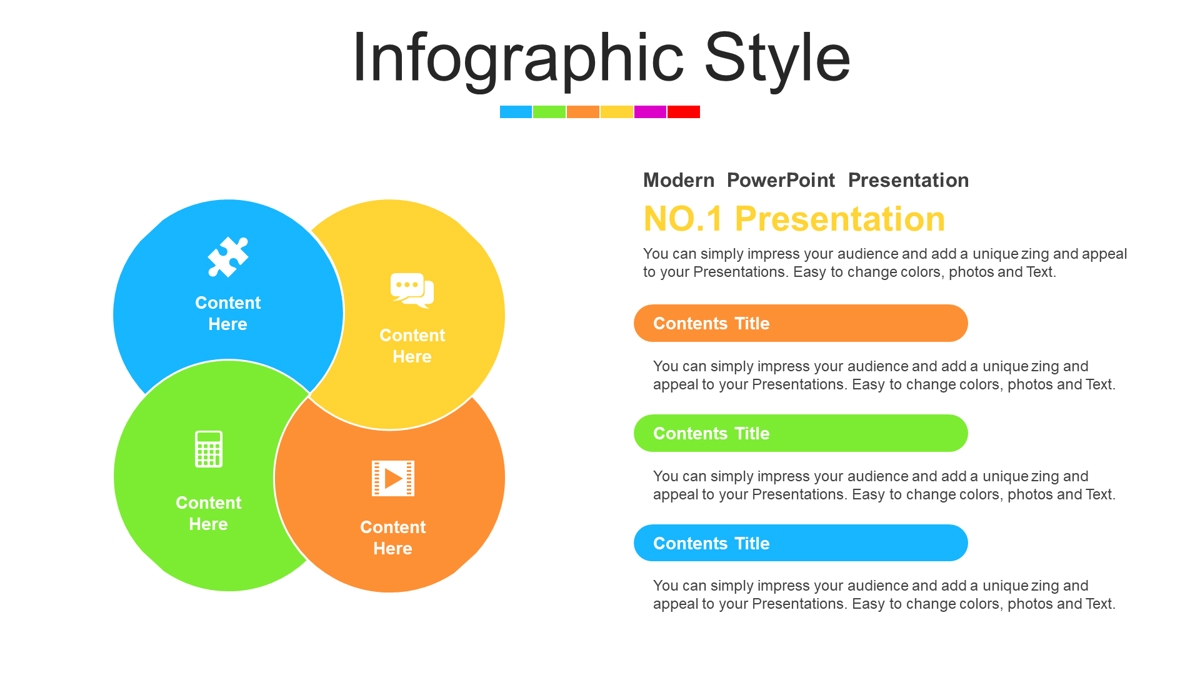 Infographic Style

Content Here

Content Here

Content Here

Content Here

Modern PowerPoint Presentation

NO.1 Presentation

You can simply impress your audience and add a unique zing and appeal to your Presentations. Easy to change colors, photos and Text.

Contents Title

You can simply impress your audience and add a unique zing and appeal to your Presentations. Easy to change colors, photos and Text.

Contents Title

You can simply impress your audience and add a unique zing and appeal to your Presentations. Easy to change colors, photos and Text.

Contents Title

You can simply impress your audience and add a unique zing and appeal to your Presentations. Easy to change colors, photos and Text.